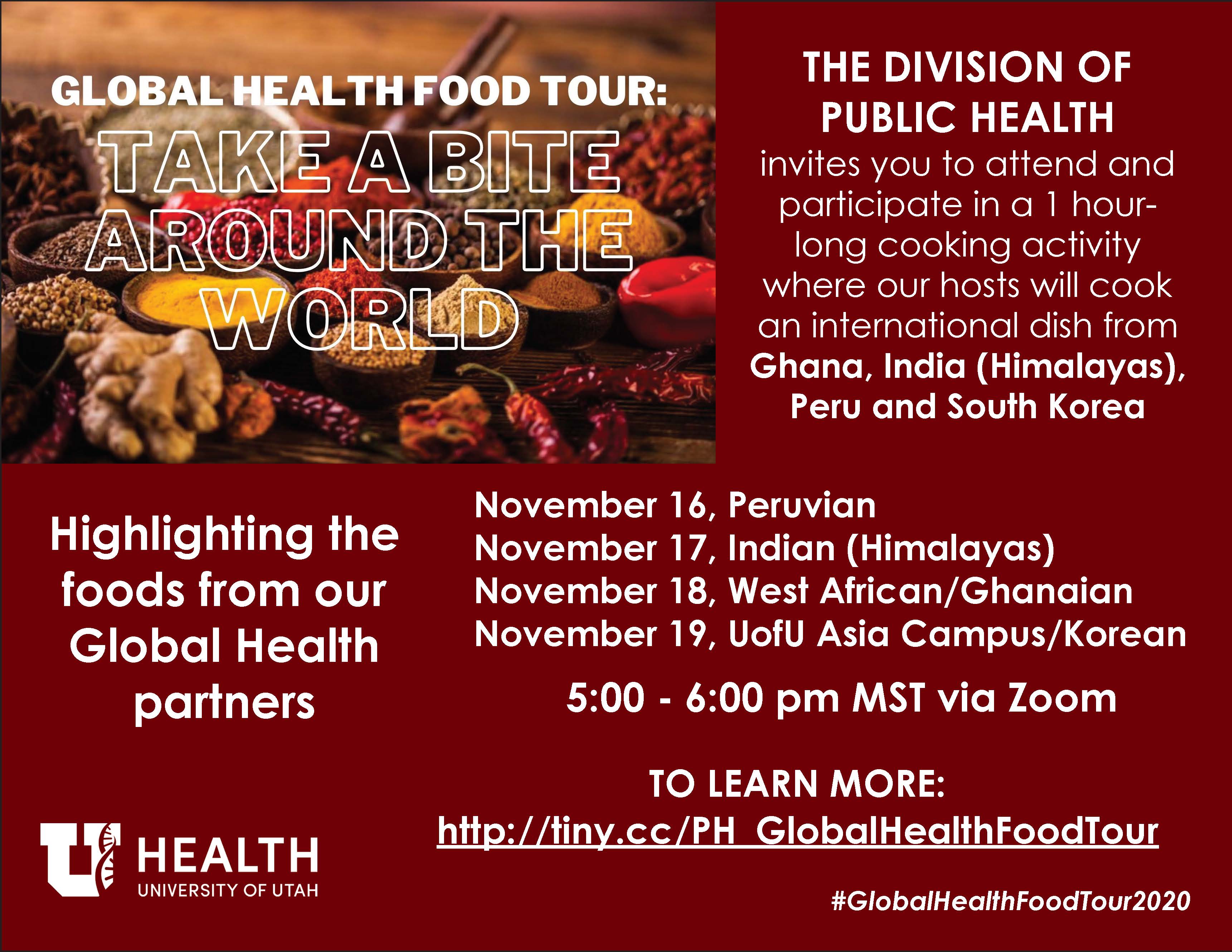 GLOBAL HEALTH FOOD TOUR:
TAKE A BITE AROUND THE WORLD

THE DIVISION OF PUBLIC HEALTH
invites you to attend and participate in a 1 hour-long cooking activity where our hosts will cook an international dish from Ghana, India (Himalayas), Peru and South Korea

Highlighting the foods from our Global Health partners

November 16, Peruvian
November 17, Indian (Himalayas)
November 18, West African/Ghanaian
November 19, UofU Asia Campus/Korean

5:00 - 6:00 pm MST via Zoom

TO LEARN MORE:
http://tiny.cc/PH_GlobalHealthFoodTour

U HEALTH
UNIVERSITY OF UTAH

#GlobalHealthFoodTour2020